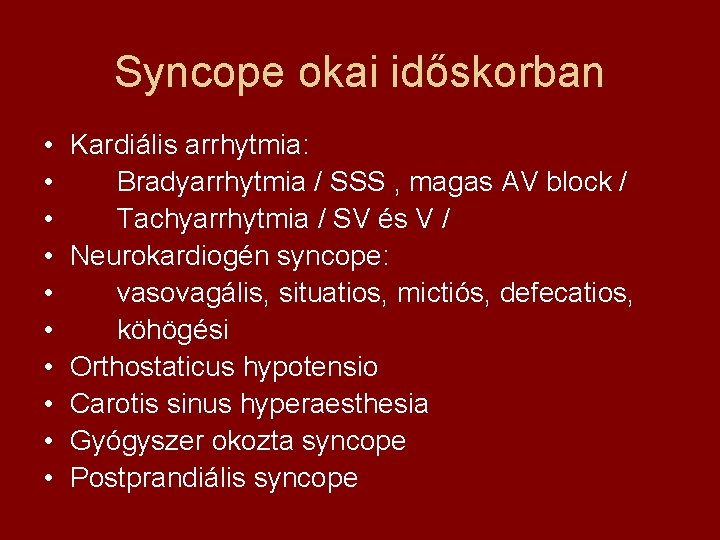 Syncope okai időskorban

• Kardiális arrhytmia:
• Bradyarrhytmia / SSS , magas AV block /
• Tachyarrhytmia / SV és V /
• Neurokardiogén syncope:
• vasovagális, situatios, mictiós, defecatios,
• köhögési
• Orthostaticus hypotensio
• Carotis sinus hyperaesthesia
• Gyógyszer okozta syncope
• Postprandiális syncope